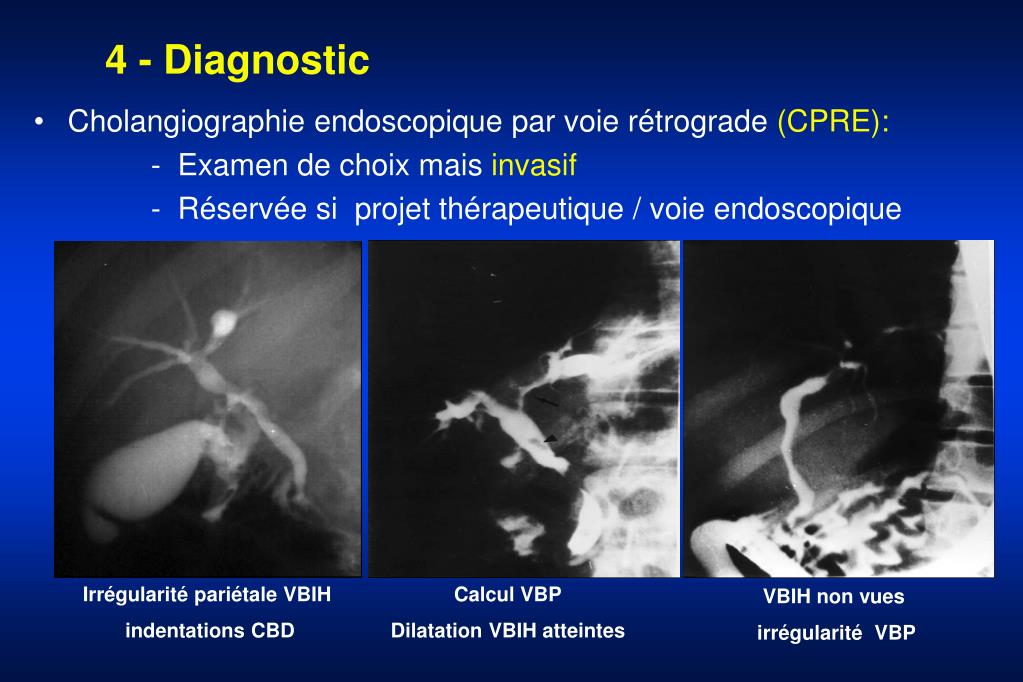 4 - Diagnostic

• Cholangiographie endoscopique par voie rétrograde (CPRE):
- Examen de choix mais invasif
- Réservée si projet thérapeutique / voie endoscopique

Irrégularité pariétale VBIH
indentations CBD

Calcul VBP
Dilatation VBIH atteintes

VBIH non vues
irrégularité VBP